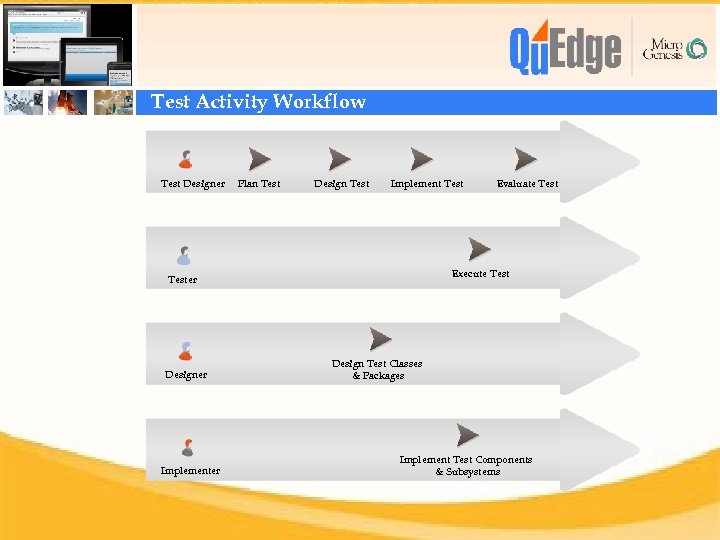 QuEdge

Micro Genesis

Test Activity Workflow

Test Designer

Plan Test

Design Test

Implement Test

Evaluate Test

Tester

Execute Test

Designer

Design Test Classes & Packages

Implementer

Implement Test Components & Subsystems